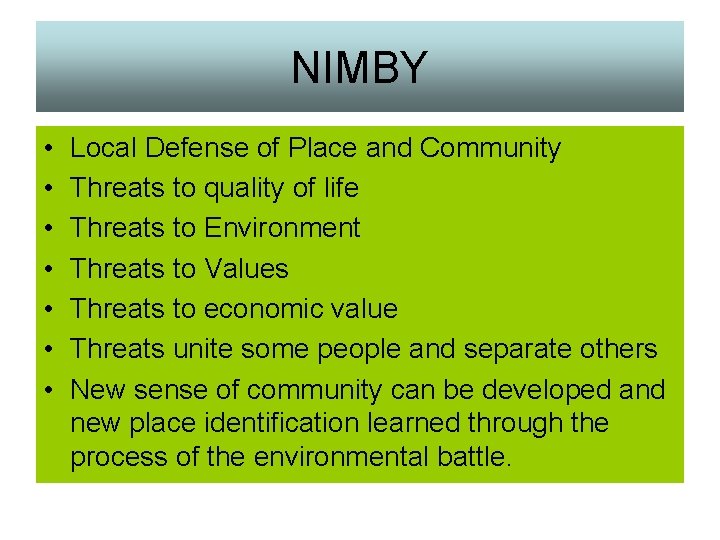 NIMBY

• Local Defense of Place and Community
• Threats to quality of life
• Threats to Environment
• Threats to Values
• Threats to economic value
• Threats unite some people and separate others
• New sense of community can be developed and new place identification learned through the process of the environmental battle.